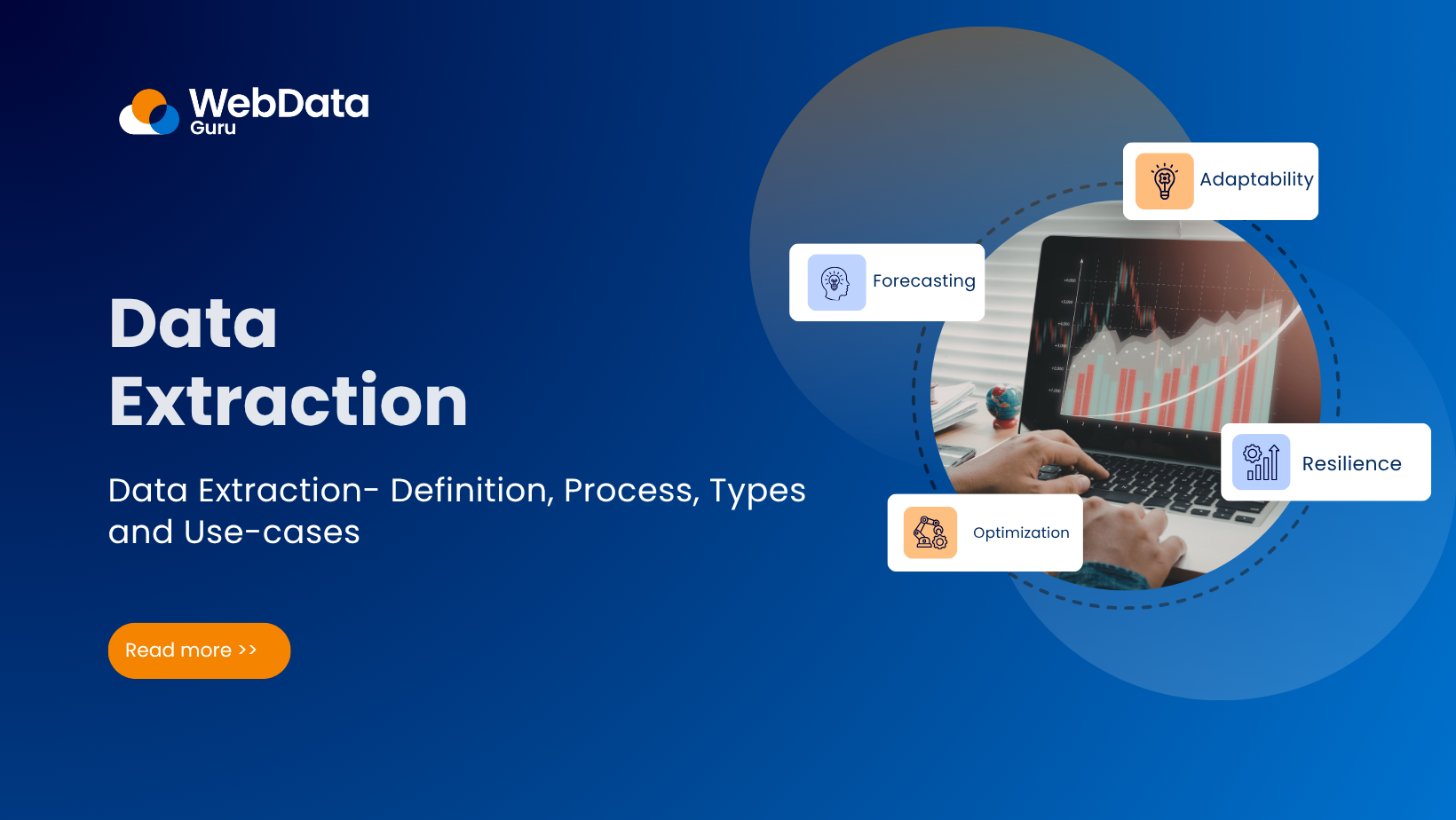 WebData
Guru

Data
Extraction

Data Extraction- Definition, Process, Types and Use-cases

Read more >>

Adaptability

Forecasting

Resilience

Optimization